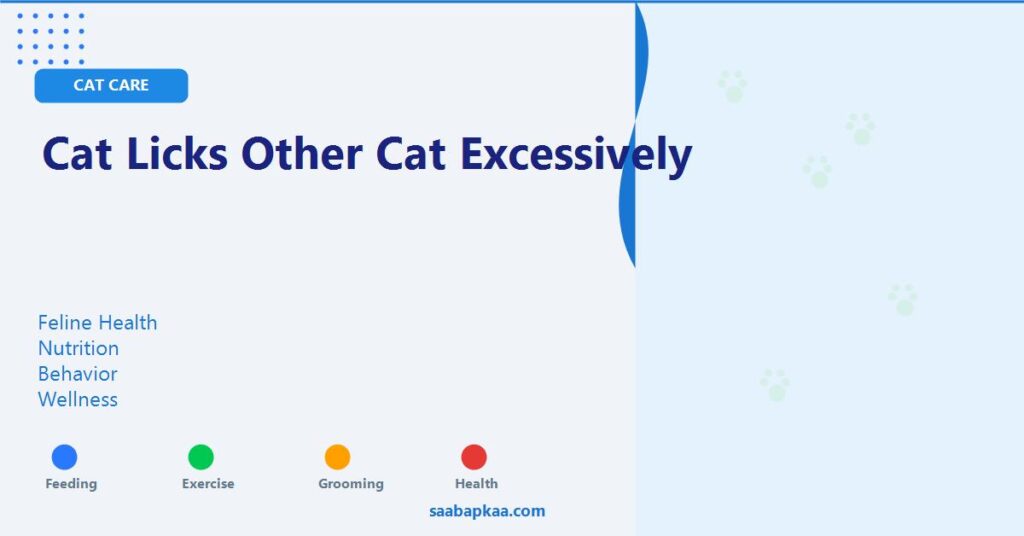 CAT CARE

Cat Licks Other Cat Excessively

Feline Health
Nutrition
Behavior
Wellness

Feeding
Exercise
Grooming
Health

saabapkaa.com